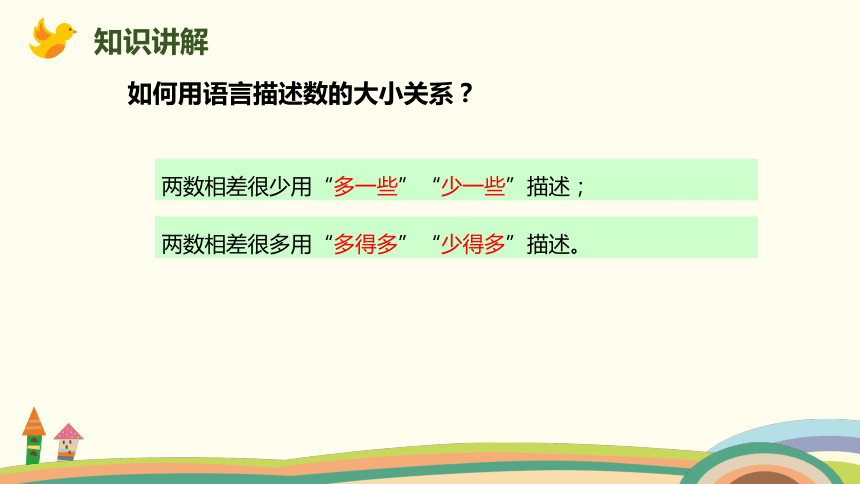 知识讲解

如何用语言描述数的大小关系？

两数相差很少用“多一些”“少一些”描述；

两数相差很多用“多得多”“少得多”描述。